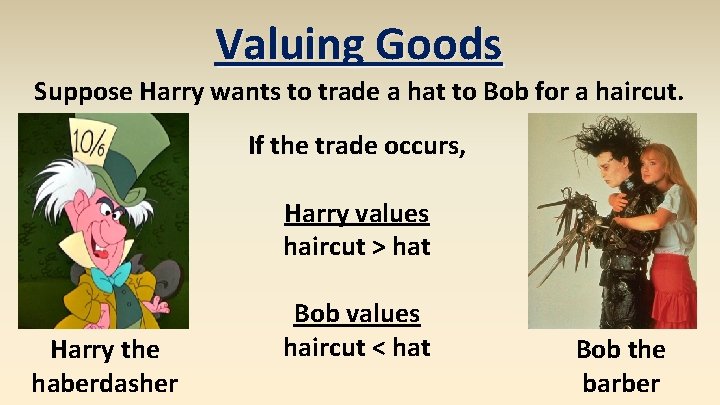 Valuing Goods

Suppose Harry wants to trade a hat to Bob for a haircut.

10/6

If the trade occurs,

Harry values
haircut > hat

Bob values
haircut < hat

Harry the haberdasher

Bob the barber